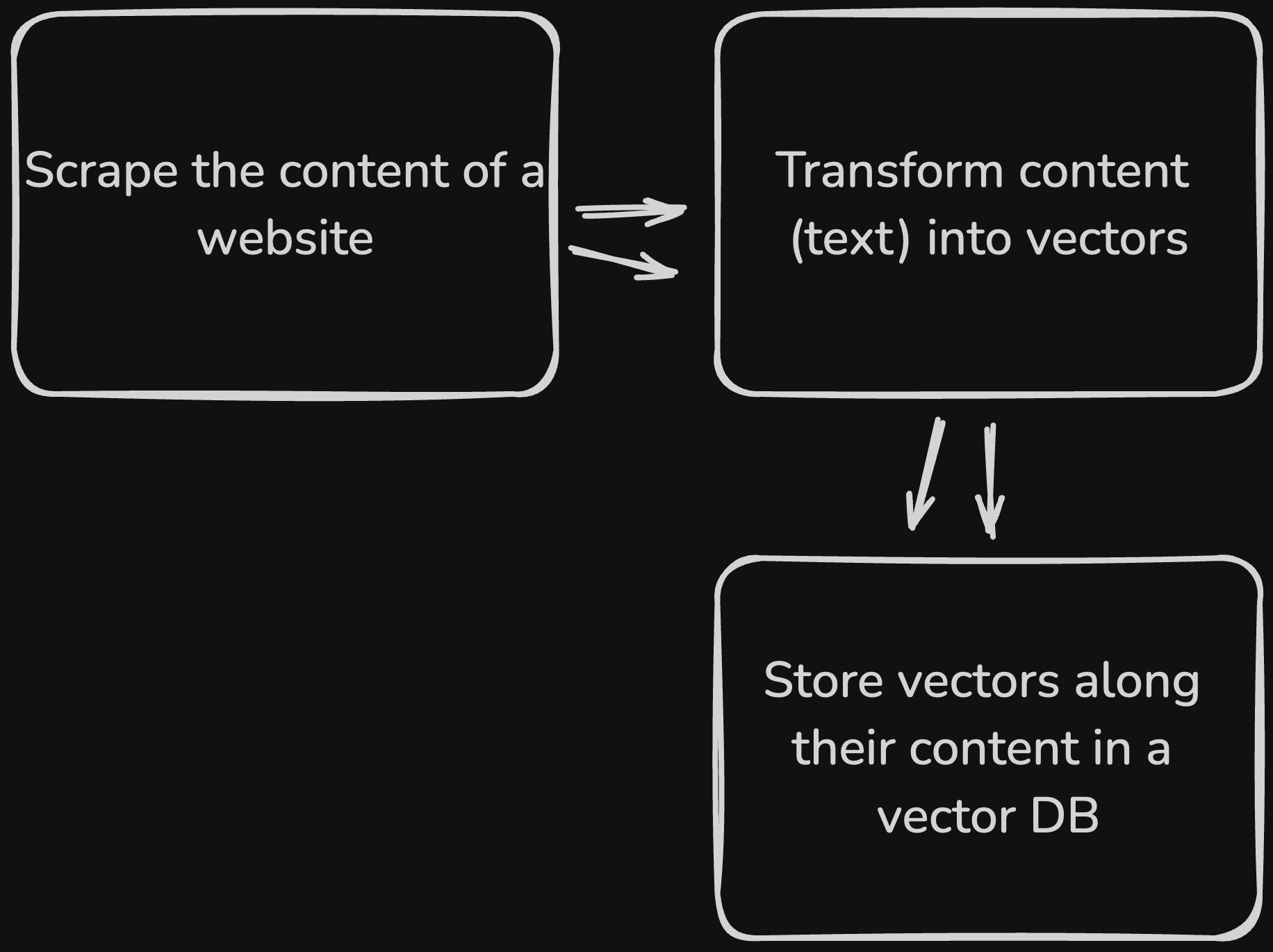 Scrape the content of a website

Transform content (text) into vectors

Store vectors along their content in a vector DB